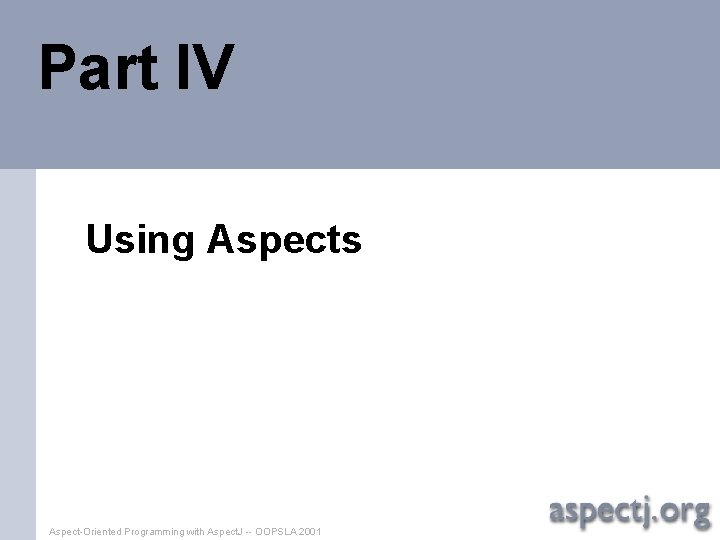 Part IV

Using Aspects

Aspect-Oriented Programming with AspectJ -- OOPSLA 2001

aspectj.org